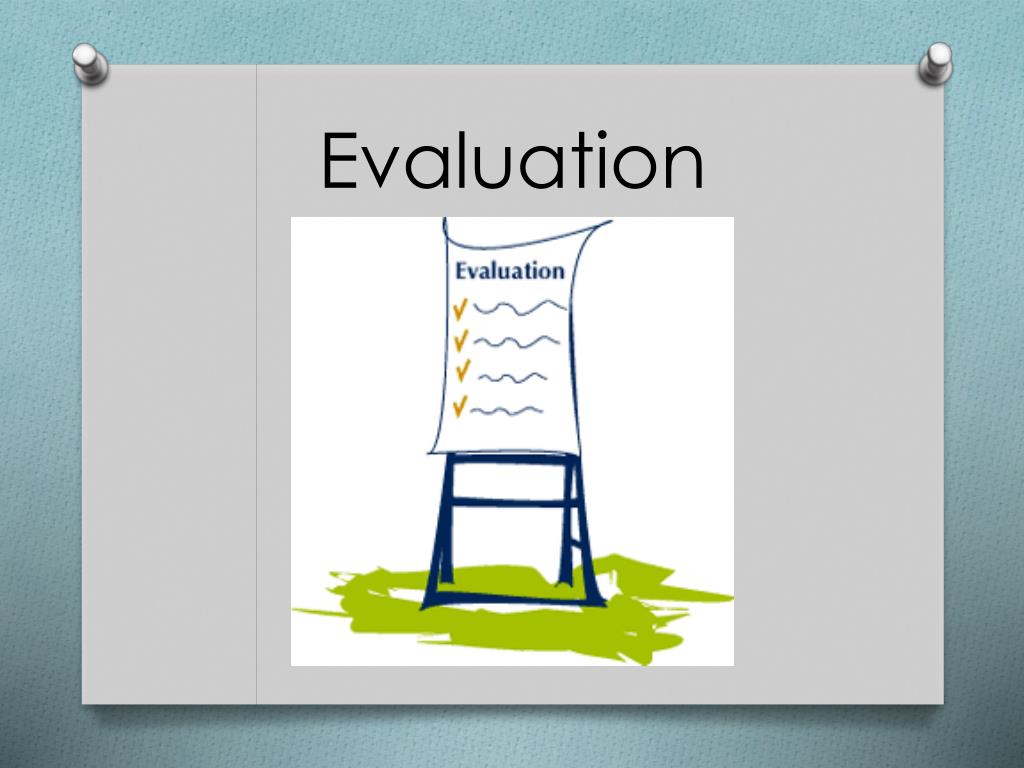 Evaluation

Evaluation